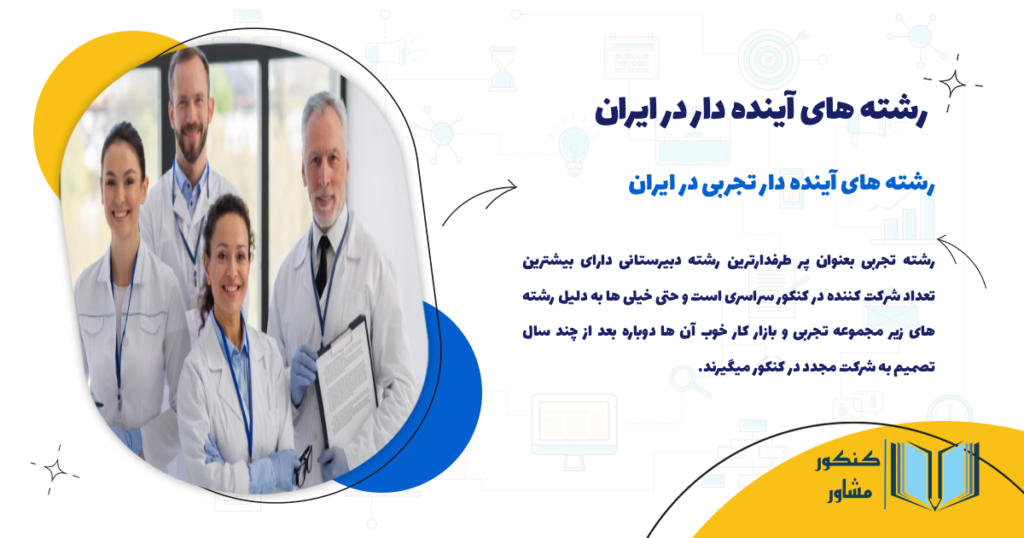 رشته های آینده دار در ایران

رشته های آینده دار تجربی در ایران

رشته تجربی بعنوان پر طرفدارترین رشته دبیرستانی دارای بیشترین تعداد شرکت کننده در کنکور سراسری است و حتی خیلی ها به دلیل رشته های زیر مجموعه تجربی و بازار کار خوب آن ها دوباره بعد از چند سال تصمیم به شرکت مجدد در کنکور میگیرند.

کنکور مشاور